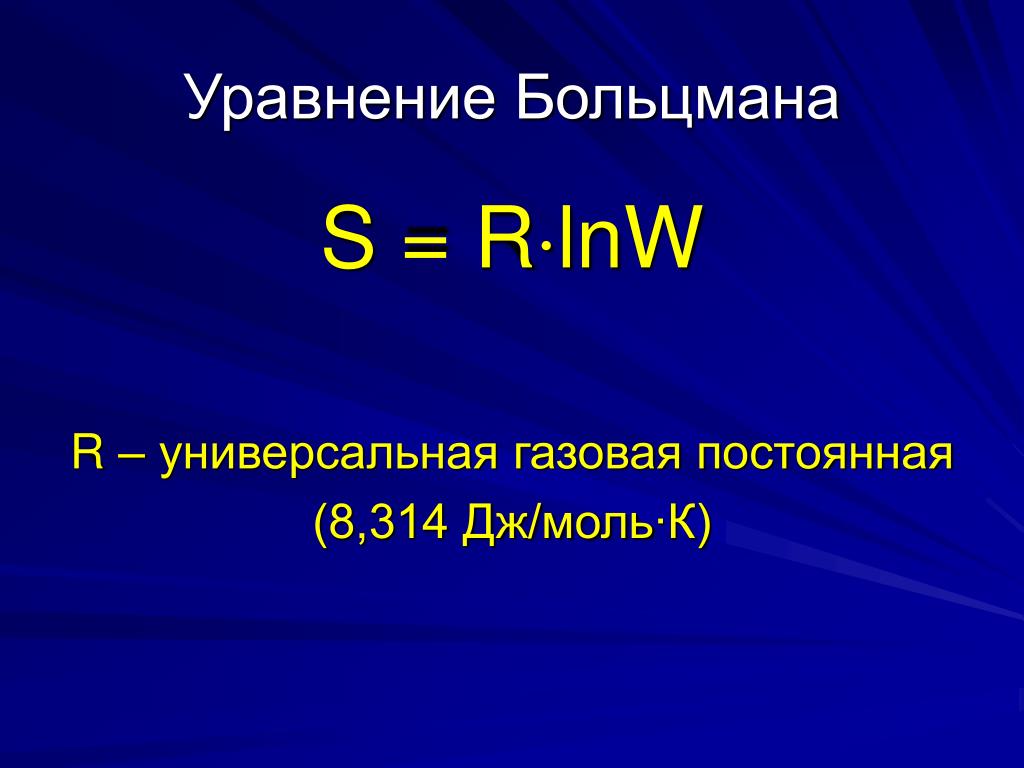 Уравнение Больцмана

$S = R \cdot \ln W$

R – универсальная газовая постоянная (8,314 Дж/моль·К)